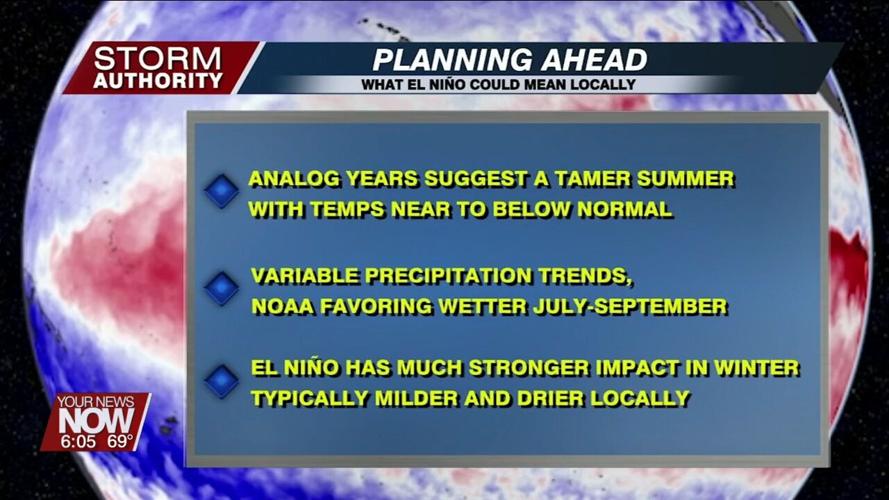 STORM AUTHORITY

PLANNING AHEAD

WHAT EL NIÑO COULD MEAN LOCALLY

ANALOG YEARS SUGGEST A TAMER SUMMER WITH TEMPS NEAR TO BELOW NORMAL

VARIABLE PRECIPITATION TRENDS, NOAA FAVORING WETTER JULY-SEPTEMBER

EL NIÑO HAS MUCH STRONGER IMPACT IN WINTER TYPICALLY MILDER AND DRIER LOCALLY

YOUR NEWS NOW 6:05 69°